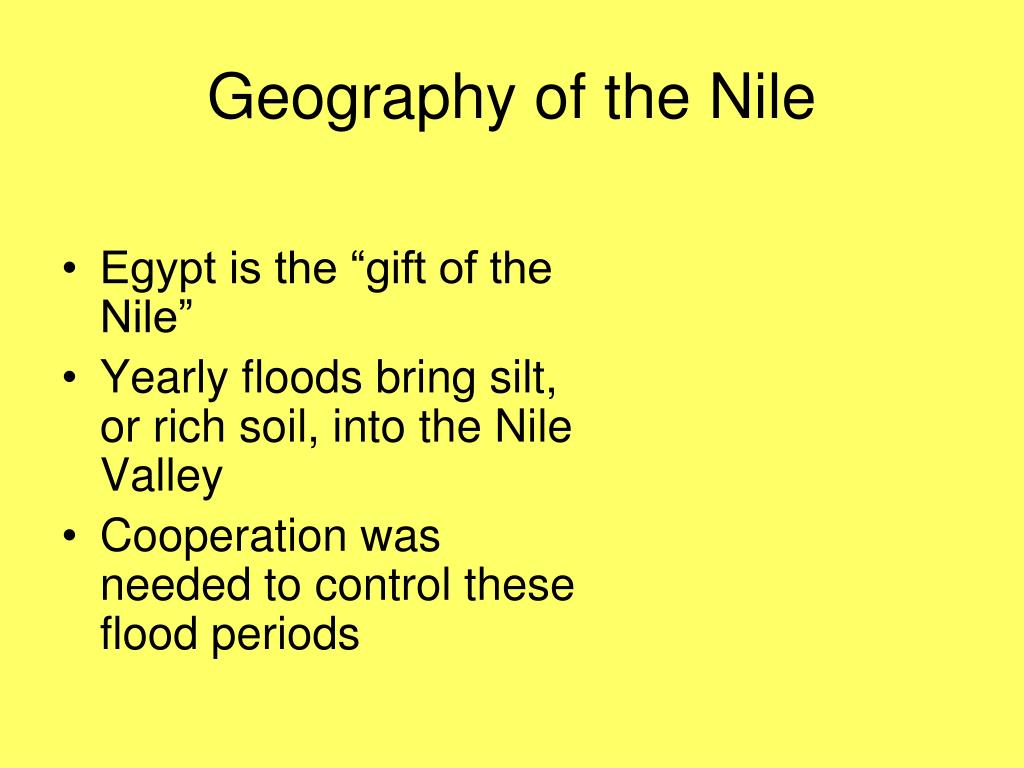 Geography of the Nile

• Egypt is the “gift of the Nile”
• Yearly floods bring silt, or rich soil, into the Nile Valley
• Cooperation was needed to control these flood periods